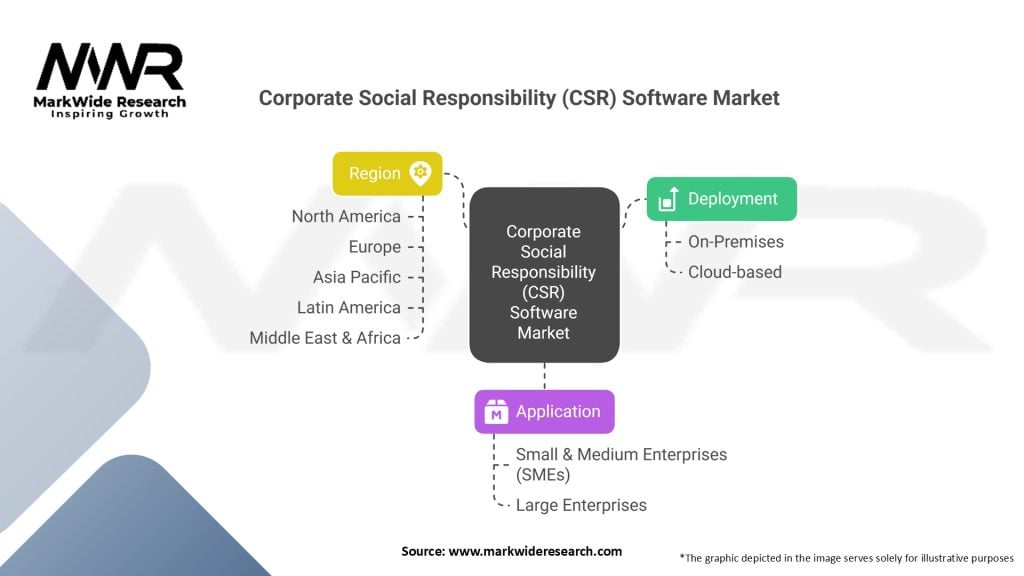 MWR
MarkWide Research
Inspiring Growth

Corporate Social Responsibility (CSR) Software Market

Region
North America
Europe
Asia Pacific
Latin America
Middle East & Africa

Corporate Social Responsibility (CSR) Software Market

Deployment
On-Premises
Cloud-based

Application
Small & Medium Enterprises (SMEs)
Large Enterprises

Source: www.markwideresearch.com

*The graphic depicted in the image serves solely for illustrative purposes